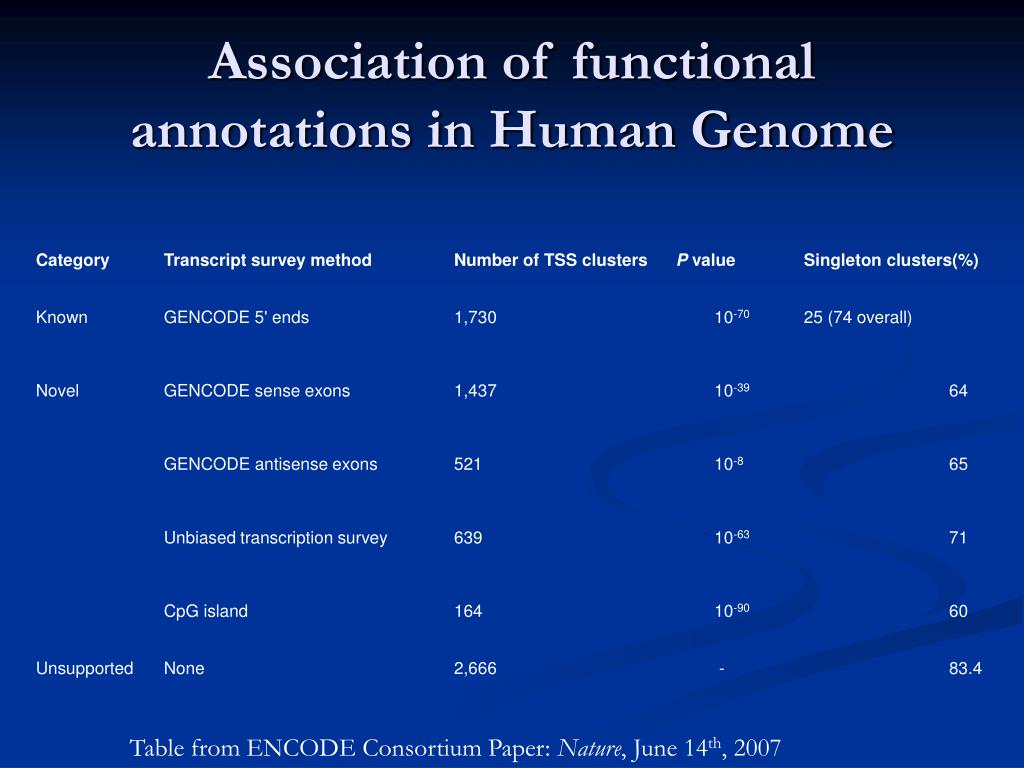 Association of functional annotations in Human Genome

| Category | Transcript survey method | Number of TSS clusters | P value | Singleton clusters(%) |
|---|---|---|---|---|
| Known | GENCODE 5' ends | 1,730 | $10^{-70}$ | 25 (74 overall) |
| Novel | GENCODE sense exons | 1,437 | $10^{-39}$ | 64 |
| | GENCODE antisense exons | 521 | $10^{-8}$ | 65 |
| | Unbiased transcription survey | 639 | $10^{-63}$ | 71 |
| | CpG island | 164 | $10^{-90}$ | 60 |
| Unsupported | None | 2,666 | - | 83.4 |

Table from ENCODE Consortium Paper: Nature, June 14$^{th}$, 2007